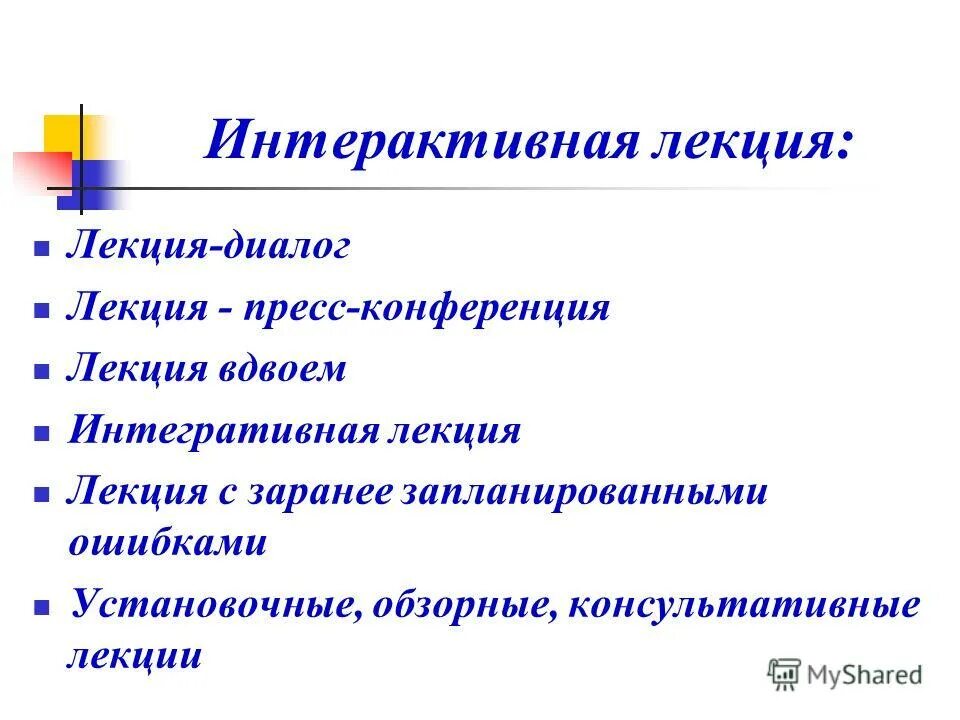 Интерактивная лекция:

- Лекция-диалог
- Лекция - пресс-конференция
- Лекция вдвоем
- Интегративная лекция
- Лекция с заранее запланированными ошибками
- Установочные, обзорные, консультативные лекции

MyShared